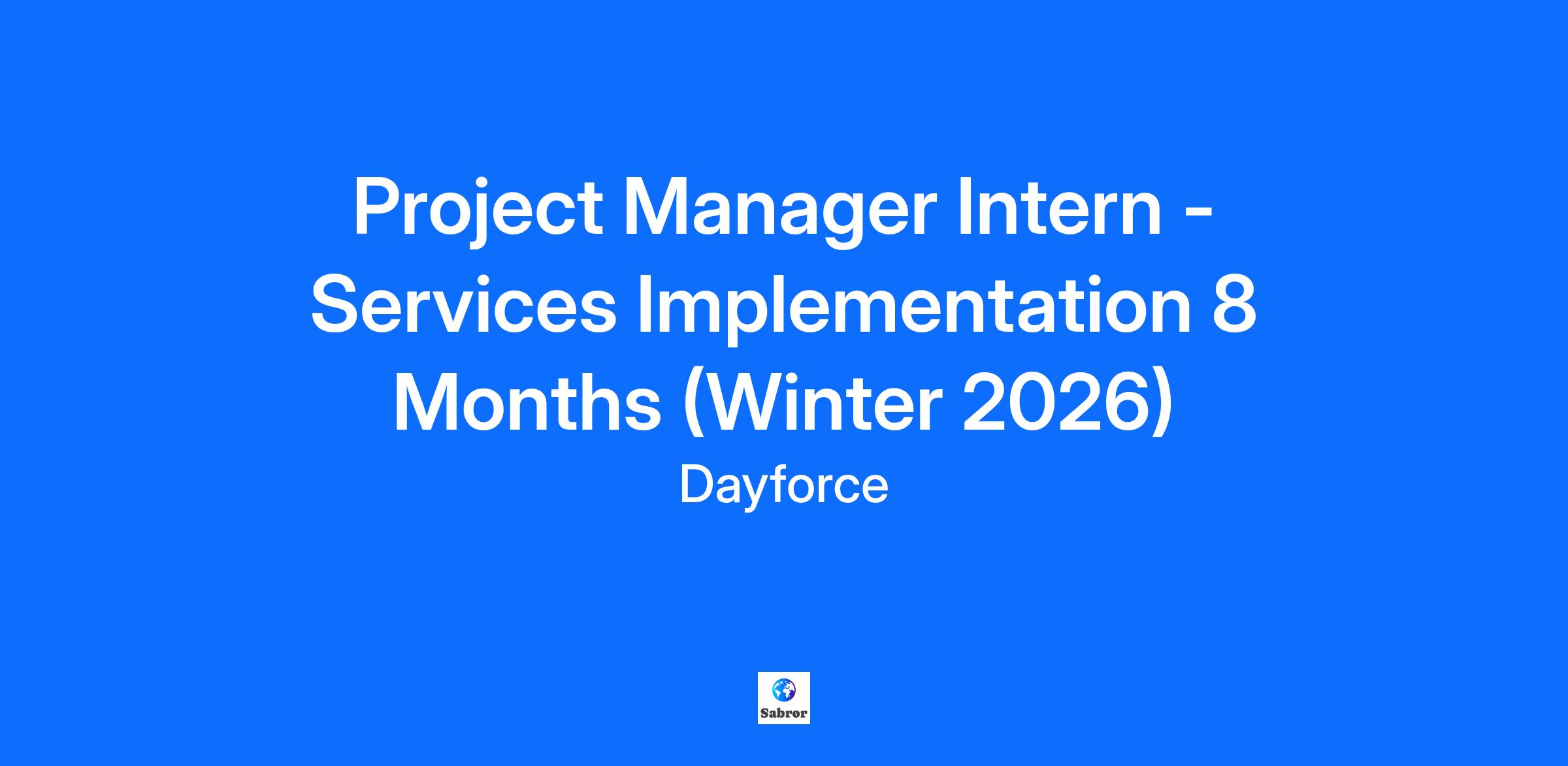 Project Manager Intern - Services Implementation 8 Months (Winter 2026)

Dayforce

Sabror